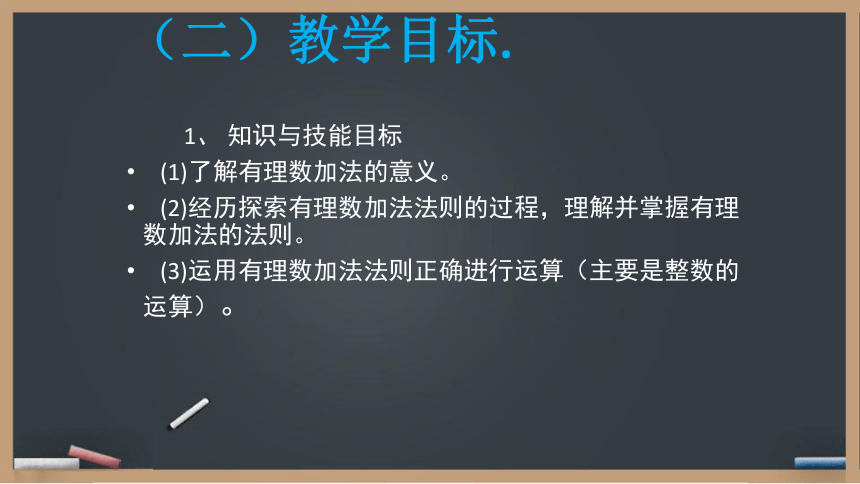 （二）教学目标.

1、 知识与技能目标

• (1)了解有理数加法的意义。

• (2)经历探索有理数加法法则的过程，理解并掌握有理数加法的法则。

• (3)运用有理数加法法则正确进行运算（主要是整数的运算）。